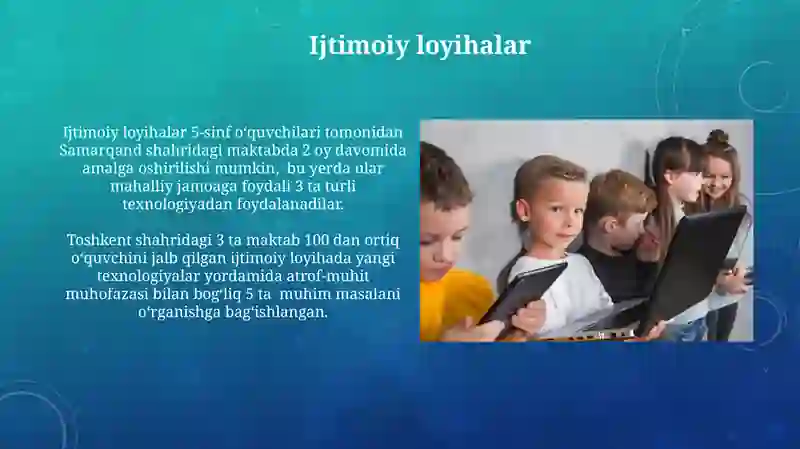 Ijtimoiy loyihalar

Ijtimoiy loyihalar 5-sinf o'quvchilari tomonidan Samarqand shahridagi maktabda 2 oy davomida amalga oshirilishi mumkin, bu yerda ular mahalliy jamoaga foydali 3 ta turli texnologiyadan foydalanadilar.

Toshkent shahridagi 3 ta maktab 100 dan ortiq o'quvchini jalb qilgan ijtimoiy loyihada yangi texnologiyalar yordamida atrof-muhit muhofazasi bilan bog'liq 5 ta muhim masalani o'rganishga bag'ishlangan.